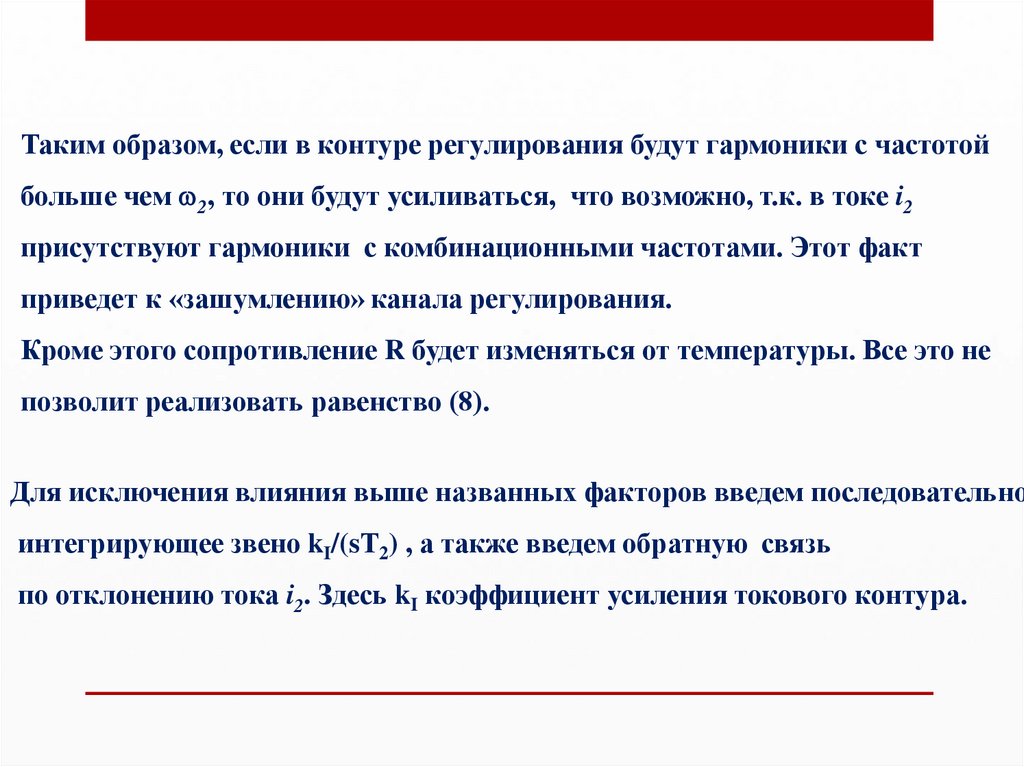 Таким образом, если в контуре регулирования будут гармоники с частотой больше чем $\omega_2$, то они будут усиливаться, что возможно, т.к. в токе $i_2$ присутствуют гармоники с комбинационными частотами. Этот факт приведет к «зашумлению» канала регулирования.
Кроме этого сопротивление R будет изменяться от температуры. Все это не позволит реализовать равенство (8).

Для исключения влияния выше названных факторов введем последовательно интегрирующее звено $k_I/(sT_2)$ , а также введем обратную связь по отклонению тока $i_2$. Здесь $k_I$ коэффициент усиления токового контура.